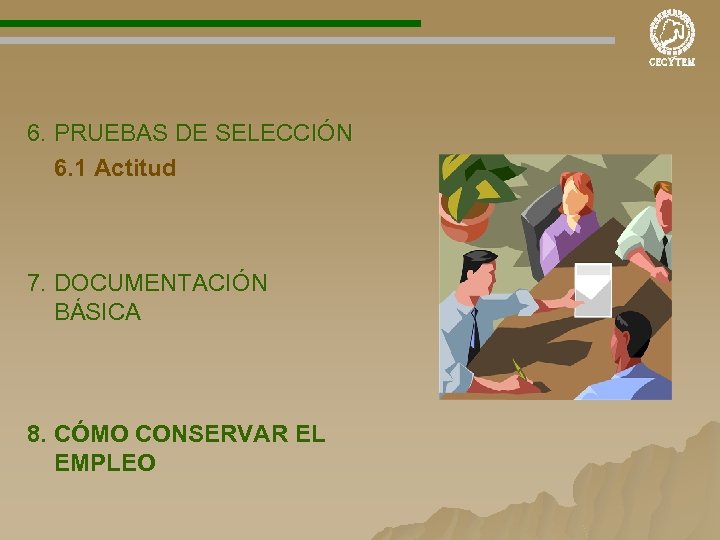 CECYTEM

6. PRUEBAS DE SELECCIÓN

6.1 Actitud

7. DOCUMENTACIÓN BÁSICA

8. CÓMO CONSERVAR EL EMPLEO